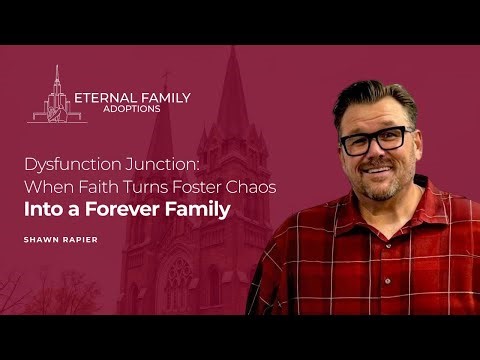 ETERNAL FAMILY
ADOPTIONS

Dysfunction Junction: When Faith Turns Foster Chaos Into a Forever Family

SHAWN RAPIER